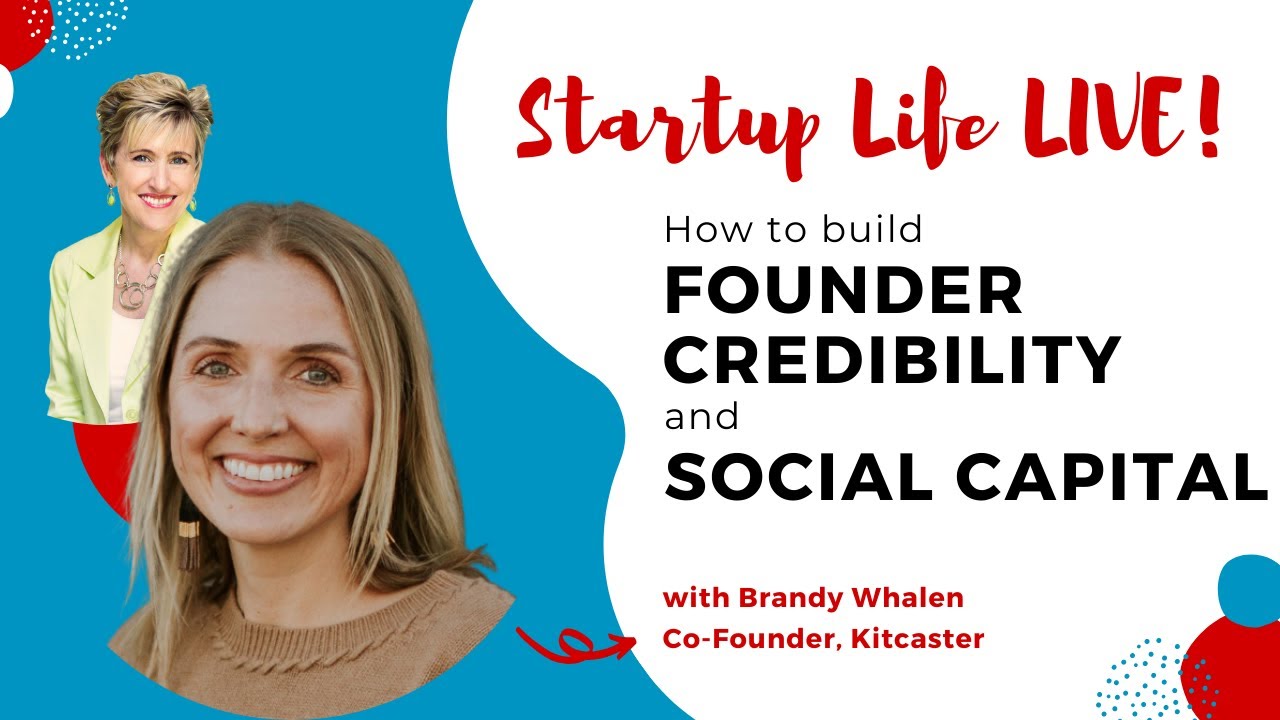 Startup Life LIVE!

How to build
FOUNDER CREDIBILITY
and
SOCIAL CAPITAL

with Brandy Whalen
Co-Founder, Kitcaster